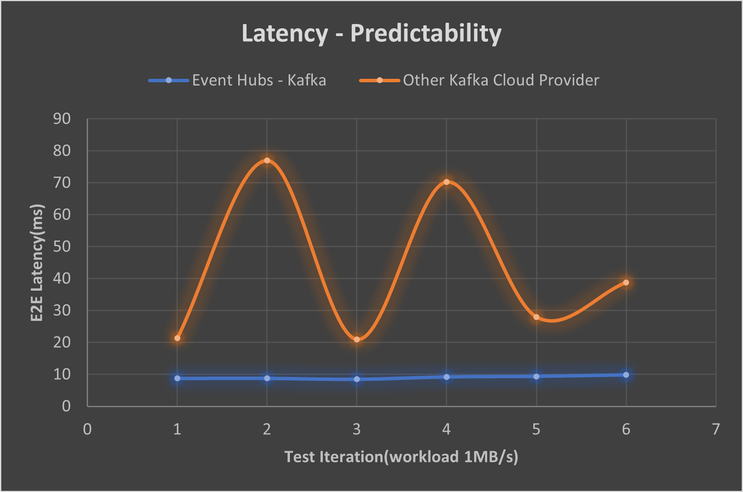 Latency - Predictability

Event Hubs - Kafka
Other Kafka Cloud Provider

E2E Latency(ms)

90
80
70
60
50
40
30
20
10
0

0
1
2
3
4
5
6
7

Test Iteration(workload 1MB/s)